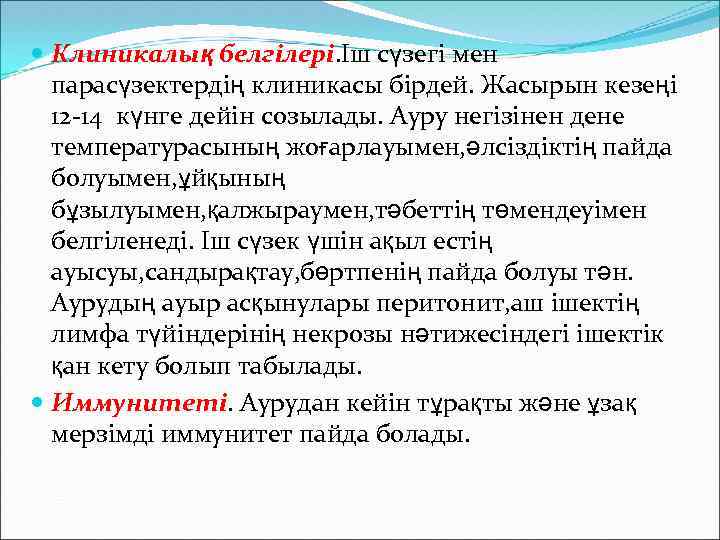 Клиникалық белгілері.Іш сүзегі мен парасүзектердің клиникасы бірдей. Жасырын кезеңі 12-14 күнге дейін созылады. Ауру негізінен дене температурасының жоғарлауымен,әлсіздіктің пайда болуымен,ұйқының бұзылуымен,қалжыраумен,тәбеттің төмендеуімен белгіленеді. Іш сүзек үшін ақыл естің ауысуы,сандырақтау,бөртпенің пайда болуы тән. Аурудың ауыр асқынулары перитонит,аш ішектің лимфа түйіндерінің некрозы нәтижесіндегі ішектік қан кету болып табылады.

Иммунитеті. Аурудан кейін тұрақты және ұзақ мерзімді иммунитет пайда болады.